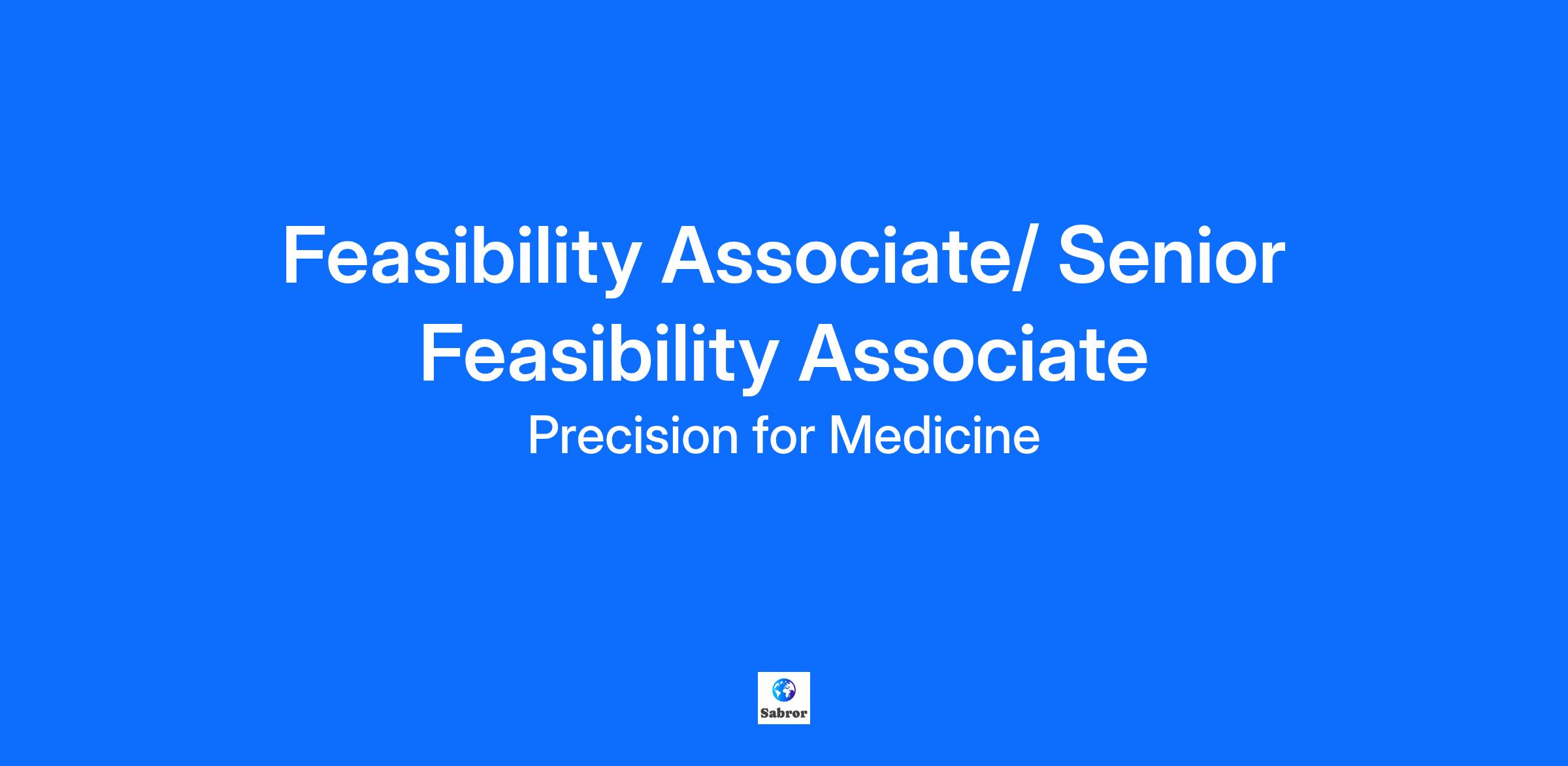 Feasibility Associate/ Senior Feasibility Associate

Precision for Medicine

Sabror